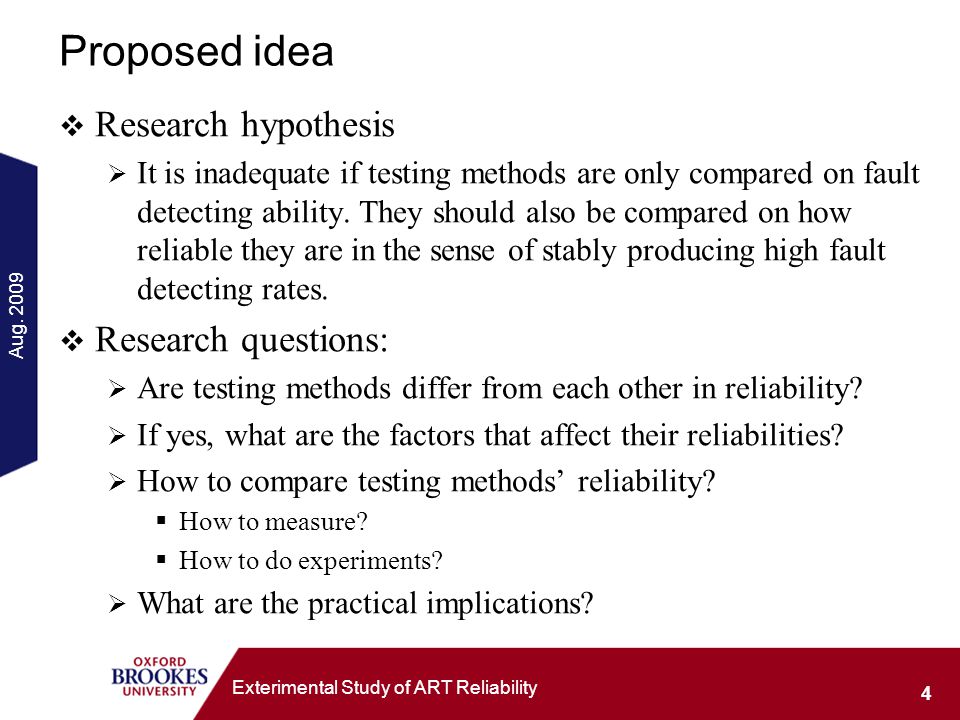 Proposed idea

❖ Research hypothesis

➢ It is inadequate if testing methods are only compared on fault detecting ability. They should also be compared on how reliable they are in the sense of stably producing high fault detecting rates.

❖ Research questions:

➢ Are testing methods differ from each other in reliability?

➢ If yes, what are the factors that affect their reliabilities?

➢ How to compare testing methods' reliability?

▪ How to measure?

▪ How to do experiments?

➢ What are the practical implications?

Aug. 2009

OXFORD BROOKES UNIVERSITY

Exterimental Study of ART Reliability

4